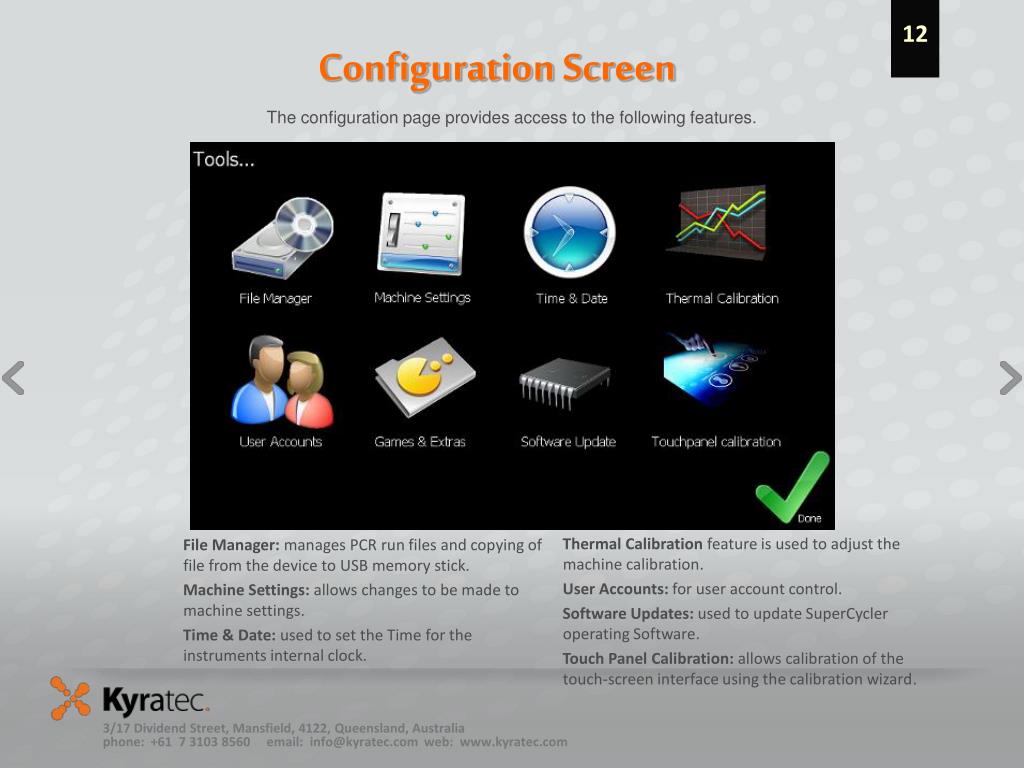 12

Configuration Screen

The configuration page provides access to the following features.

Tools...

File Manager

Machine Settings

Time & Date

Thermal Calibration

User Accounts

Games & Extras

Software Update

Touchpanel calibration

Done

File Manager: manages PCR run files and copying of file from the device to USB memory stick.

Machine Settings: allows changes to be made to machine settings.

Time & Date: used to set the Time for the instruments internal clock.

Thermal Calibration feature is used to adjust the machine calibration.

User Accounts: for user account control.

Software Updates: used to update SuperCycler operating Software.

Touch Panel Calibration: allows calibration of the touch-screen interface using the calibration wizard.

Kyratec.

3/17 Dividend Street, Mansfield, 4122, Queensland, Australia
phone: +61 7 3103 8560 email: info@kyratec.com web: www.kyratec.com